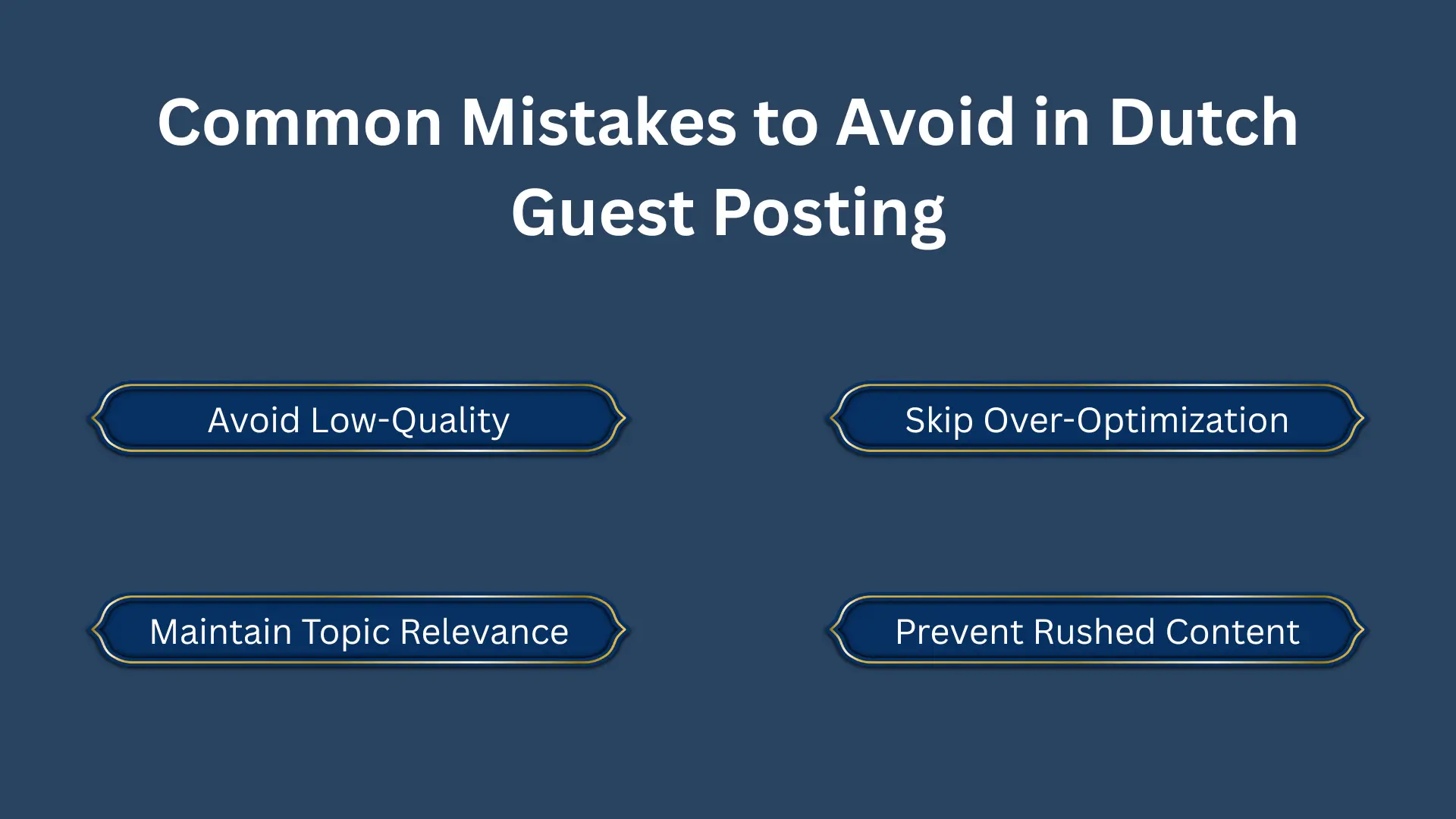 Common Mistakes to Avoid in Dutch Guest Posting

Avoid Low-Quality

Skip Over-Optimization

Maintain Topic Relevance

Prevent Rushed Content